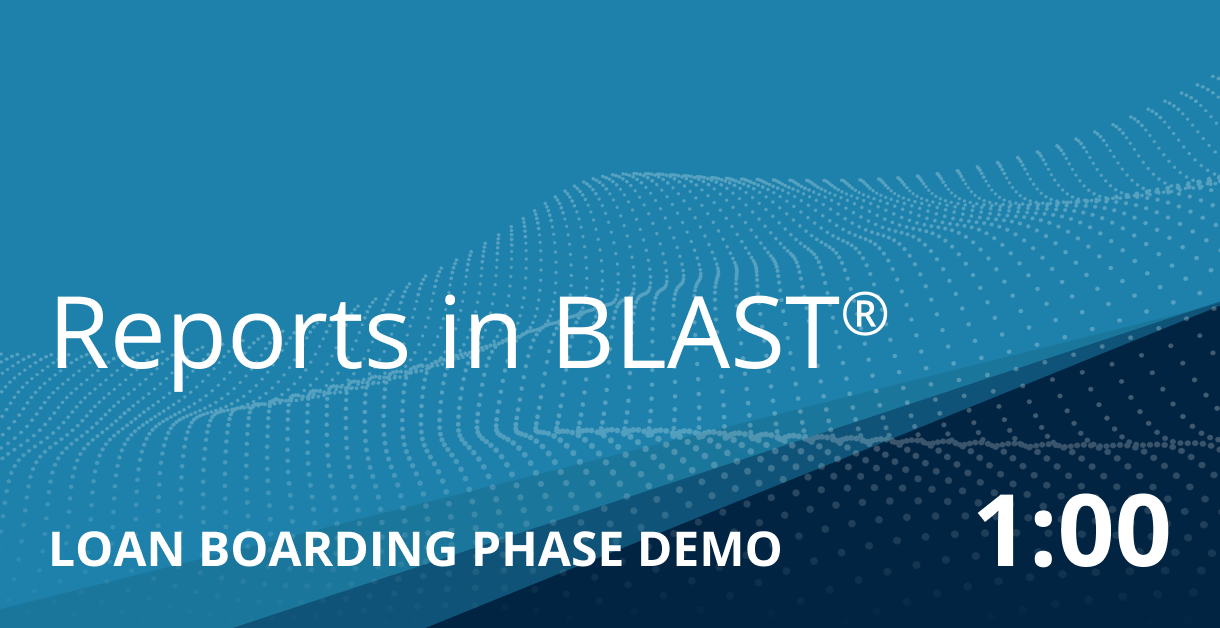 Reports in BLAST®

LOAN BOARDING PHASE DEMO

1:00